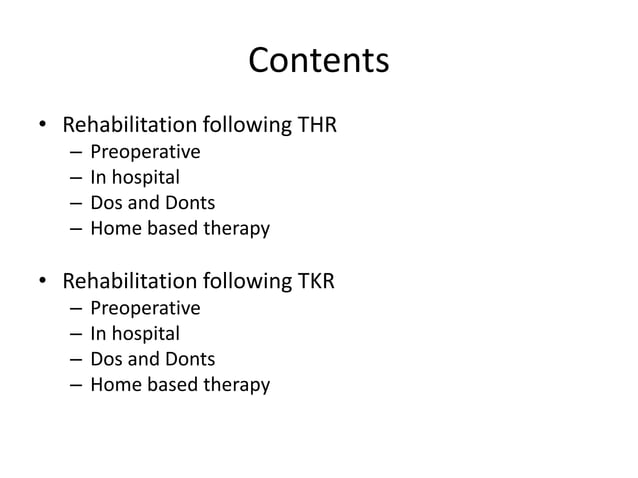 Contents

• Rehabilitation following THR
– Preoperative
– In hospital
– Dos and Donts
– Home based therapy

• Rehabilitation following TKR
– Preoperative
– In hospital
– Dos and Donts
– Home based therapy